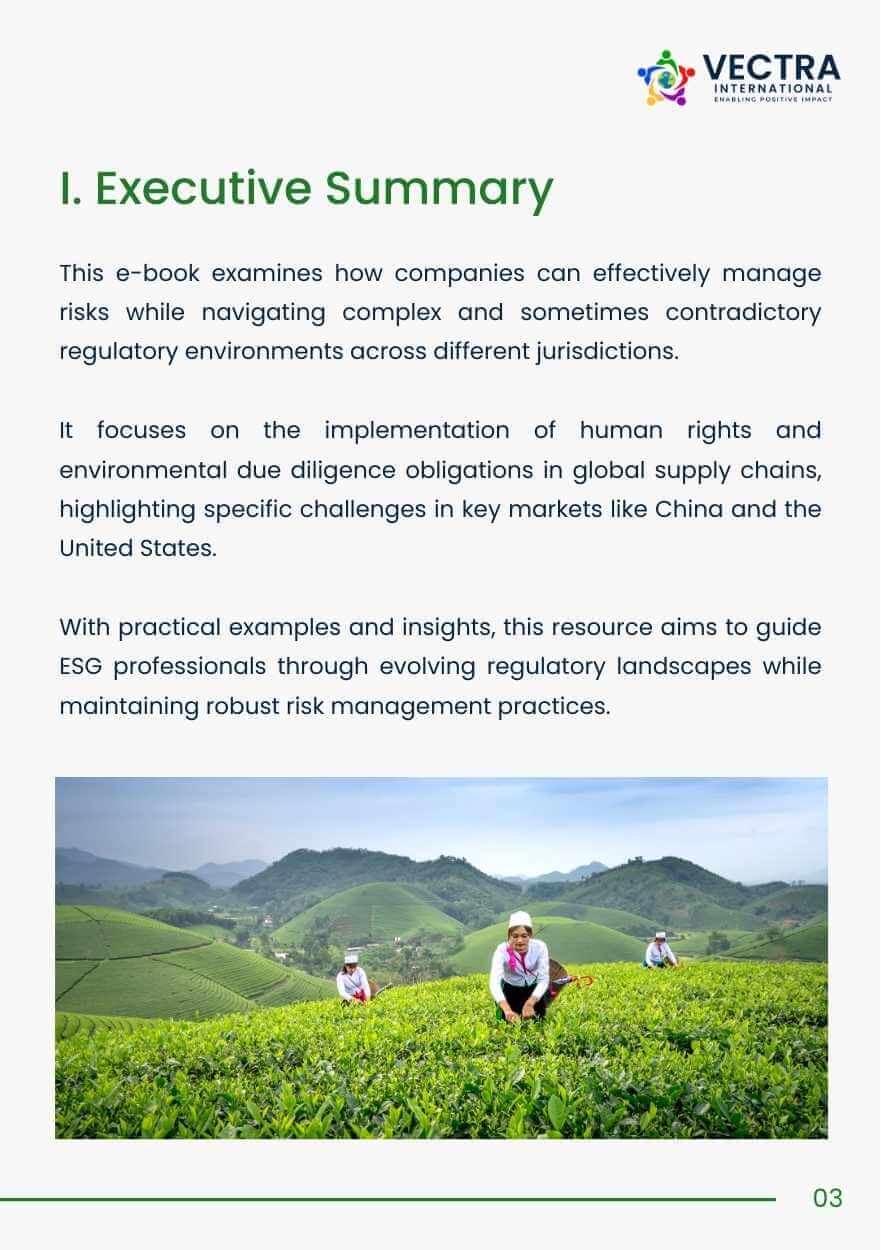 VECTRA
INTERNATIONAL
ENABLING POSITIVE IMPACT

I. Executive Summary

This e-book examines how companies can effectively manage risks while navigating complex and sometimes contradictory regulatory environments across different jurisdictions.

It focuses on the implementation of human rights and environmental due diligence obligations in global supply chains, highlighting specific challenges in key markets like China and the United States.

With practical examples and insights, this resource aims to guide ESG professionals through evolving regulatory landscapes while maintaining robust risk management practices.

03